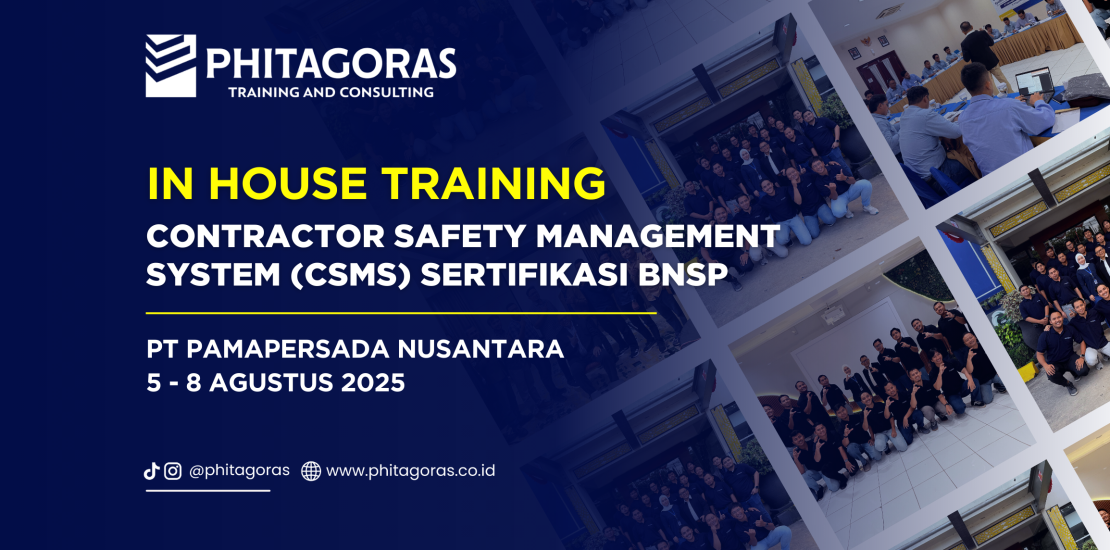 PHITAGORAS
TRAINING AND CONSULTING

IN HOUSE TRAINING

CONTRACTOR SAFETY MANAGEMENT SYSTEM (CSMS) SERTIFIKASI BNSP

PT PAMAPERSADA NUSANTARA
5 - 8 AGUSTUS 2025

@phitagoras www.phitagoras.co.id